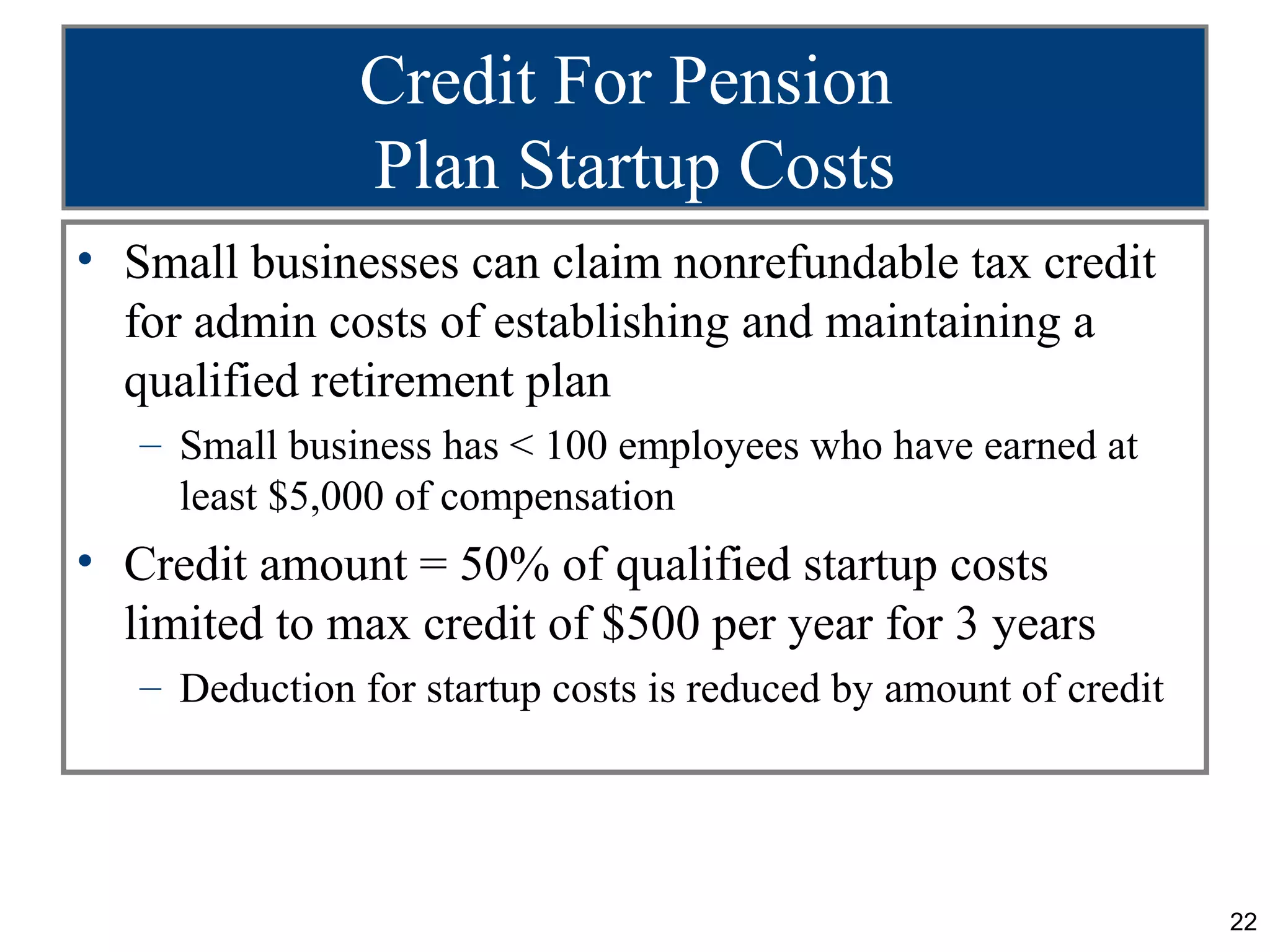 Credit For Pension Plan Startup Costs

• Small businesses can claim nonrefundable tax credit for admin costs of establishing and maintaining a qualified retirement plan

– Small business has < 100 employees who have earned at least \$5,000 of compensation

• Credit amount = 50% of qualified startup costs limited to max credit of \$500 per year for 3 years

– Deduction for startup costs is reduced by amount of credit

22